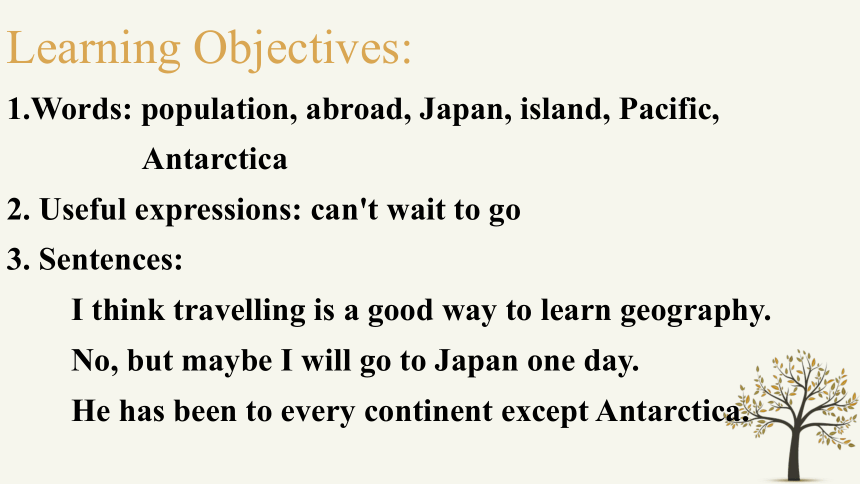 Learning Objectives:

1.Words: population, abroad, Japan, island, Pacific, Antarctica

2. Useful expressions: can't wait to go

3. Sentences:

I think travelling is a good way to learn geography.

No, but maybe I will go to Japan one day.

He has been to every continent except Antarctica.